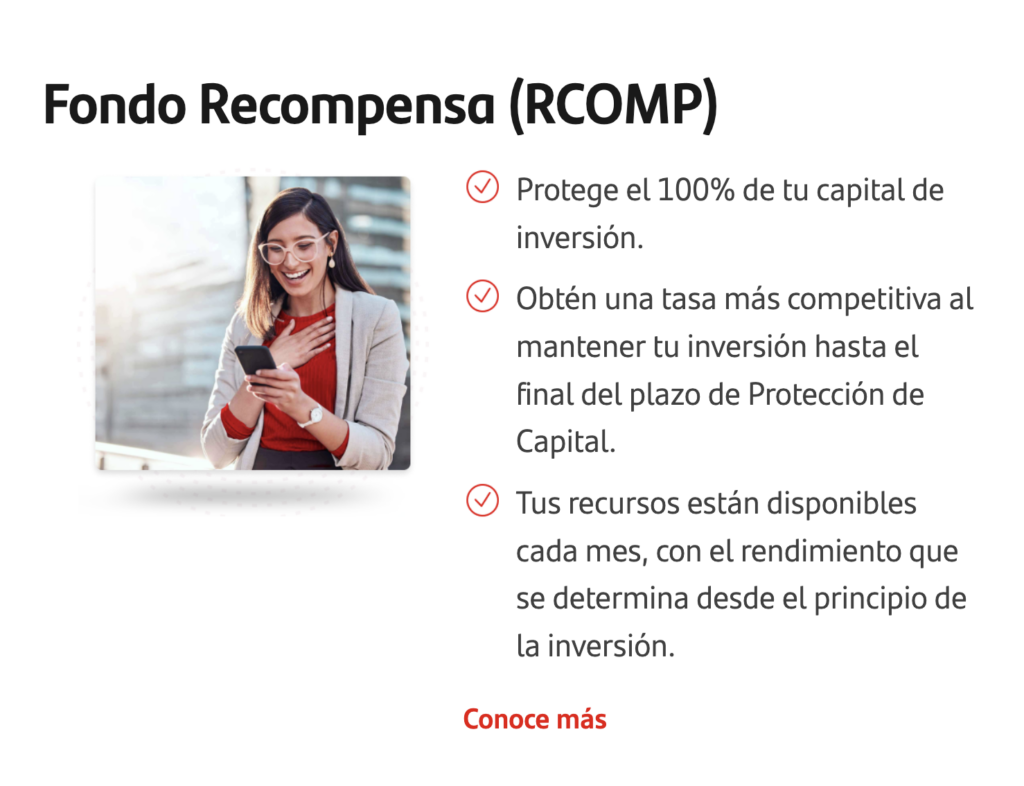 Fondo Recompensa (RCOMP)

Protege el 100% de tu capital de inversión.

Obtén una tasa más competitiva al mantener tu inversión hasta el final del plazo de Protección de Capital.

Tus recursos están disponibles cada mes, con el rendimiento que se determina desde el principio de la inversión.

Conoce más